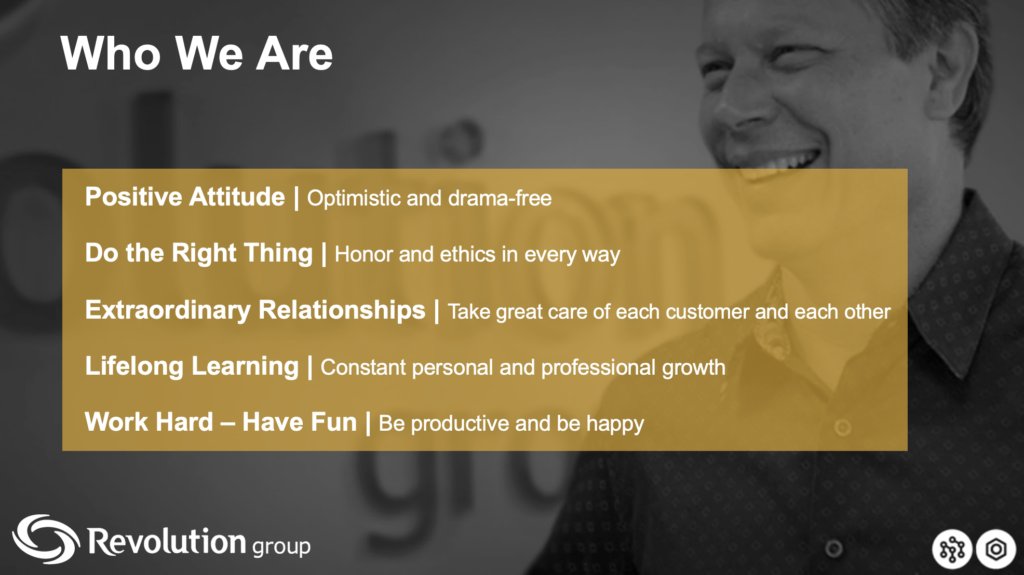 Who We Are

Positive Attitude | Optimistic and drama-free

Do the Right Thing | Honor and ethics in every way

Extraordinary Relationships | Take great care of each customer and each other

Lifelong Learning | Constant personal and professional growth

Work Hard – Have Fun | Be productive and be happy

Revolution group